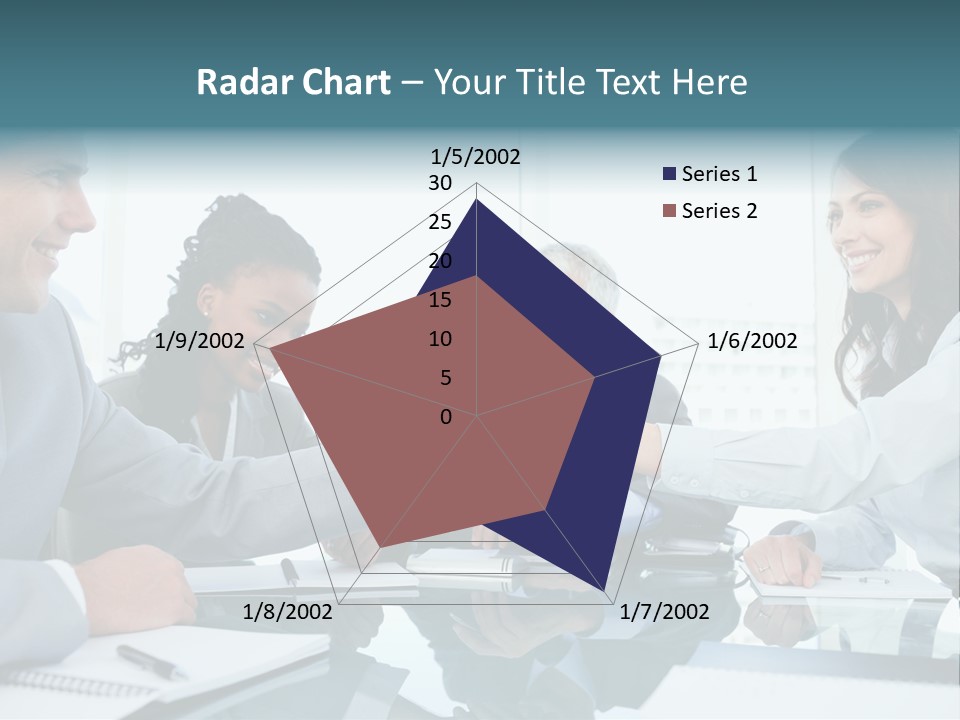 Radar Chart – Your Title Text Here

1/5/2002
30
25
20
15
10
5
0
1/6/2002
1/7/2002
1/8/2002
1/9/2002

Series 1
Series 2